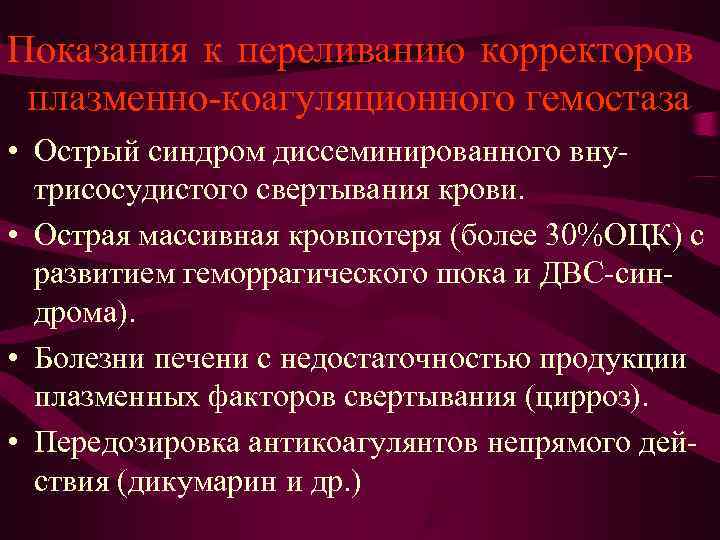 Показания к переливанию корректоров плазменно-коагуляционного гемостаза

• Острый синдром диссеминированного внутрисосудистого свертывания крови.
• Острая массивная кровпотеря (более 30%ОЦК) с развитием геморрагического шока и ДВС-синдрома).
• Болезни печени с недостаточностью продукции плазменных факторов свертывания (цирроз).
• Передозировка антикоагулянтов непрямого действия (дикумарин и др.)